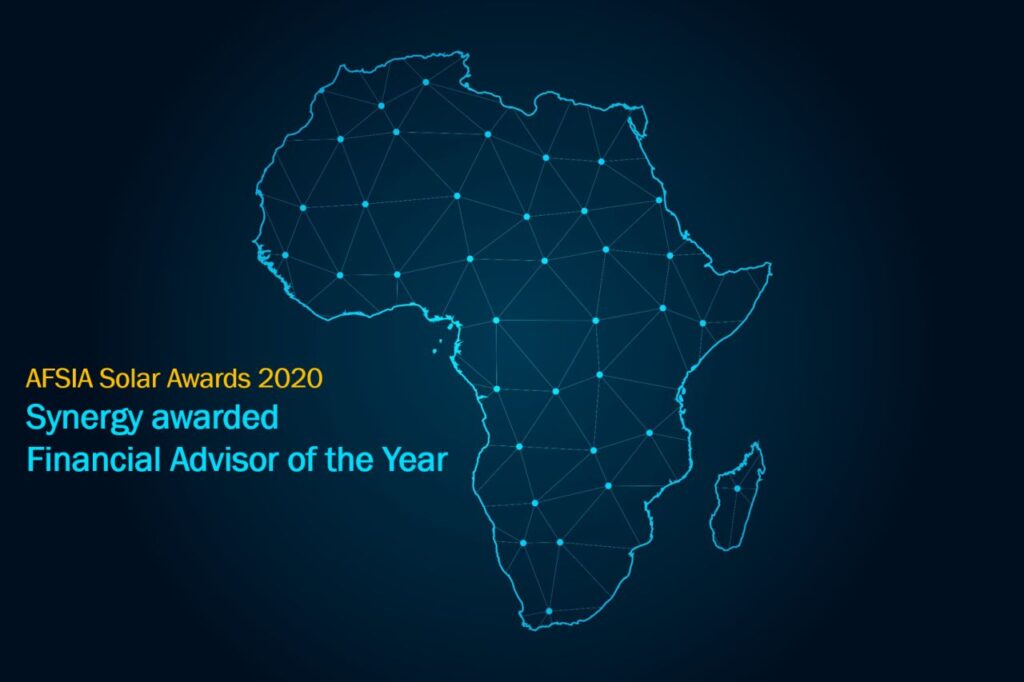 AFSIA Solar Awards 2020
Synergy awarded
Financial Advisor of the Year